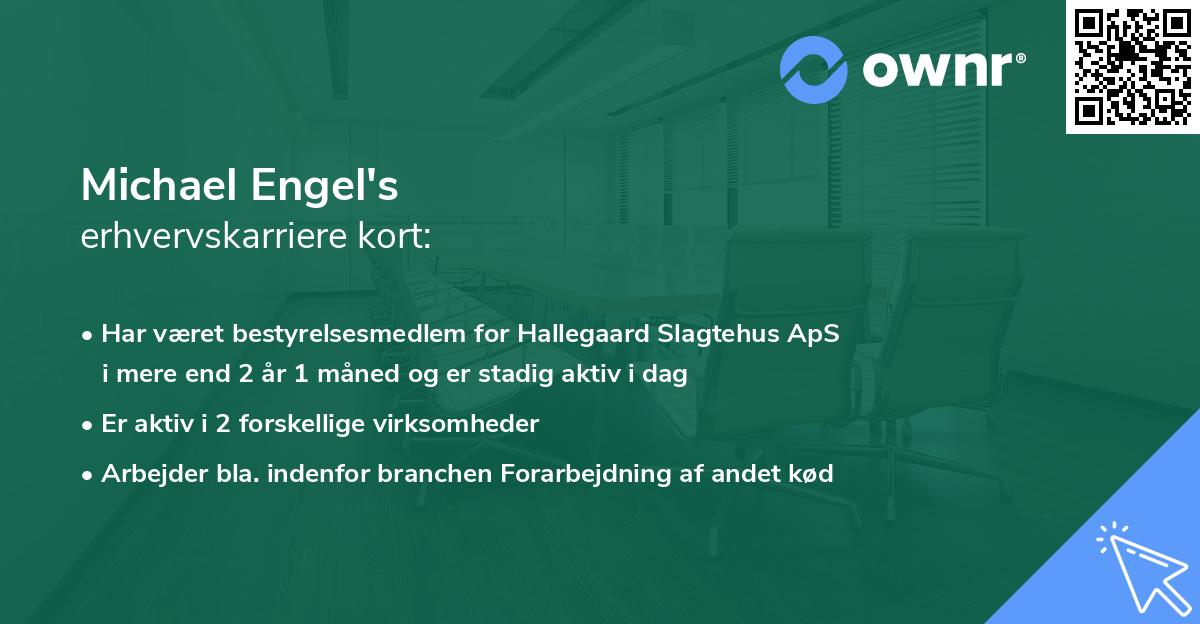 ownr®

Michael Engel's
erhvervskarriere kort:

• Har været bestyrelsesmedlem for Hallegaard Slagtehus ApS i mere end 2 år 1 måned og er stadig aktiv i dag
• Er aktiv i 2 forskellige virksomheder
• Arbejder bla. indenfor branchen Forarbejdning af andet kød